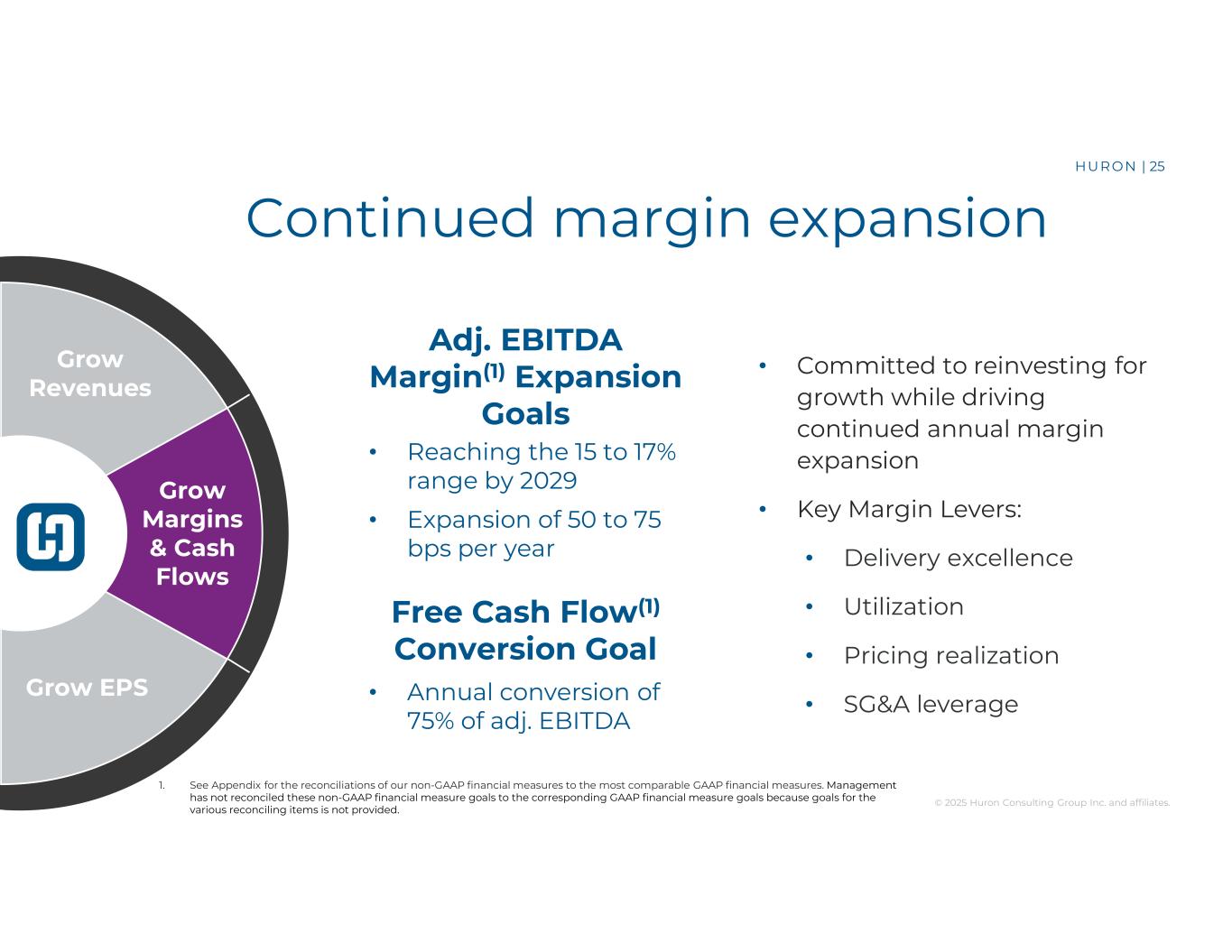 HURON | 25

Continued margin expansion

Grow Revenues

Grow Margins & Cash Flows

Grow EPS

Adj. EBITDA Margin$^{(1)}$ Expansion Goals

• Reaching the 15 to 17% range by 2029

• Expansion of 50 to 75 bps per year

Free Cash Flow$^{(1)}$ Conversion Goal

• Annual conversion of 75% of adj. EBITDA

• Committed to reinvesting for growth while driving continued annual margin expansion

• Key Margin Levers:

• Delivery excellence

• Utilization

• Pricing realization

• SG&A leverage

1. See Appendix for the reconciliations of our non-GAAP financial measures to the most comparable GAAP financial measures. Management has not reconciled these non-GAAP financial measure goals to the corresponding GAAP financial measure goals because goals for the various reconciling items is not provided.

© 2025 Huron Consulting Group Inc. and affiliates.